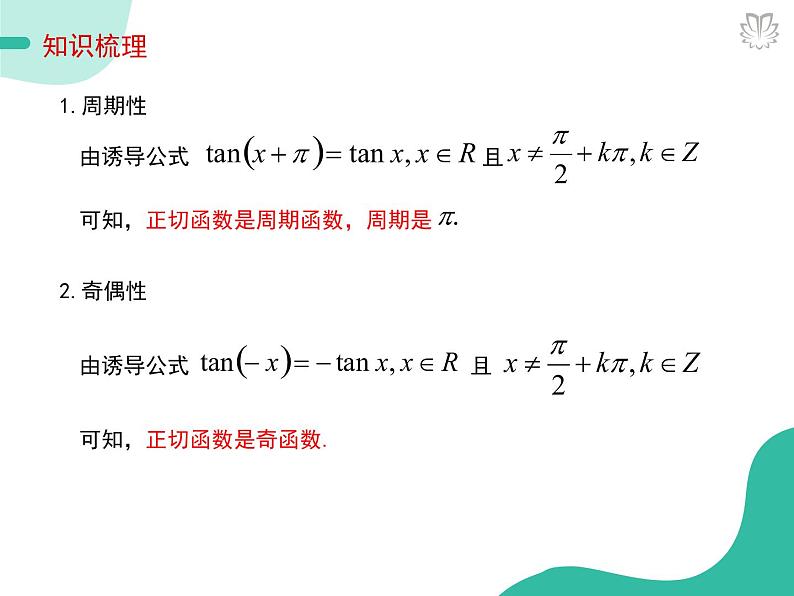 知识梳理

1. 周期性

由诱导公式 $\tan(x+\pi)=\tan x, x\in R$ 且 $x\neq\frac{\pi}{2}+k\pi, k\in Z$

可知，正切函数是周期函数，周期是 $\pi$.

2. 奇偶性

由诱导公式 $\tan(-x)=-\tan x, x\in R$ 且 $x\neq\frac{\pi}{2}+k\pi, k\in Z$

可知，正切函数是奇函数.